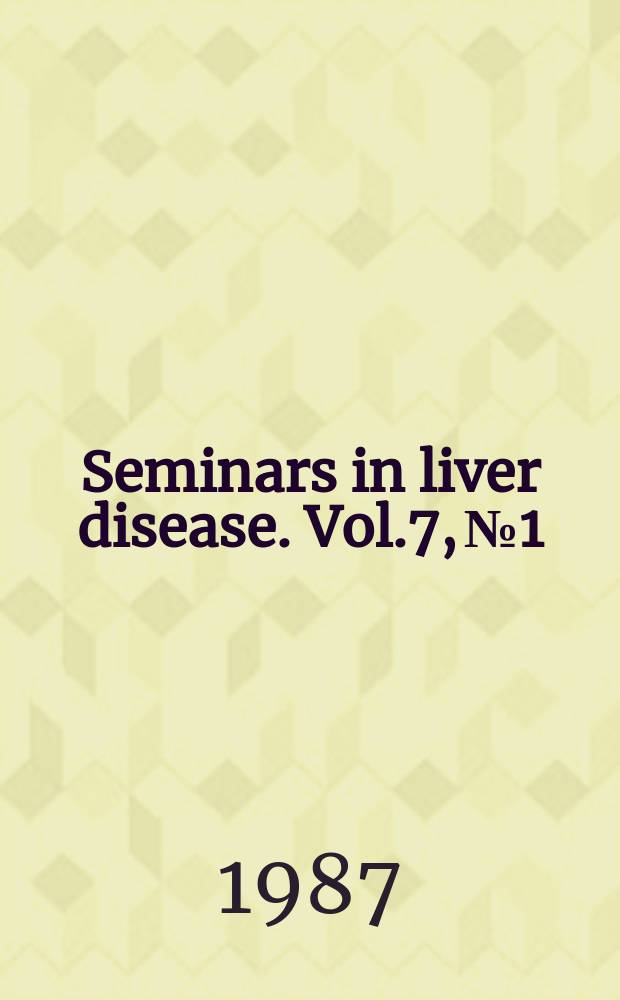 Seminars in liver disease. Vol.7, №1

1987